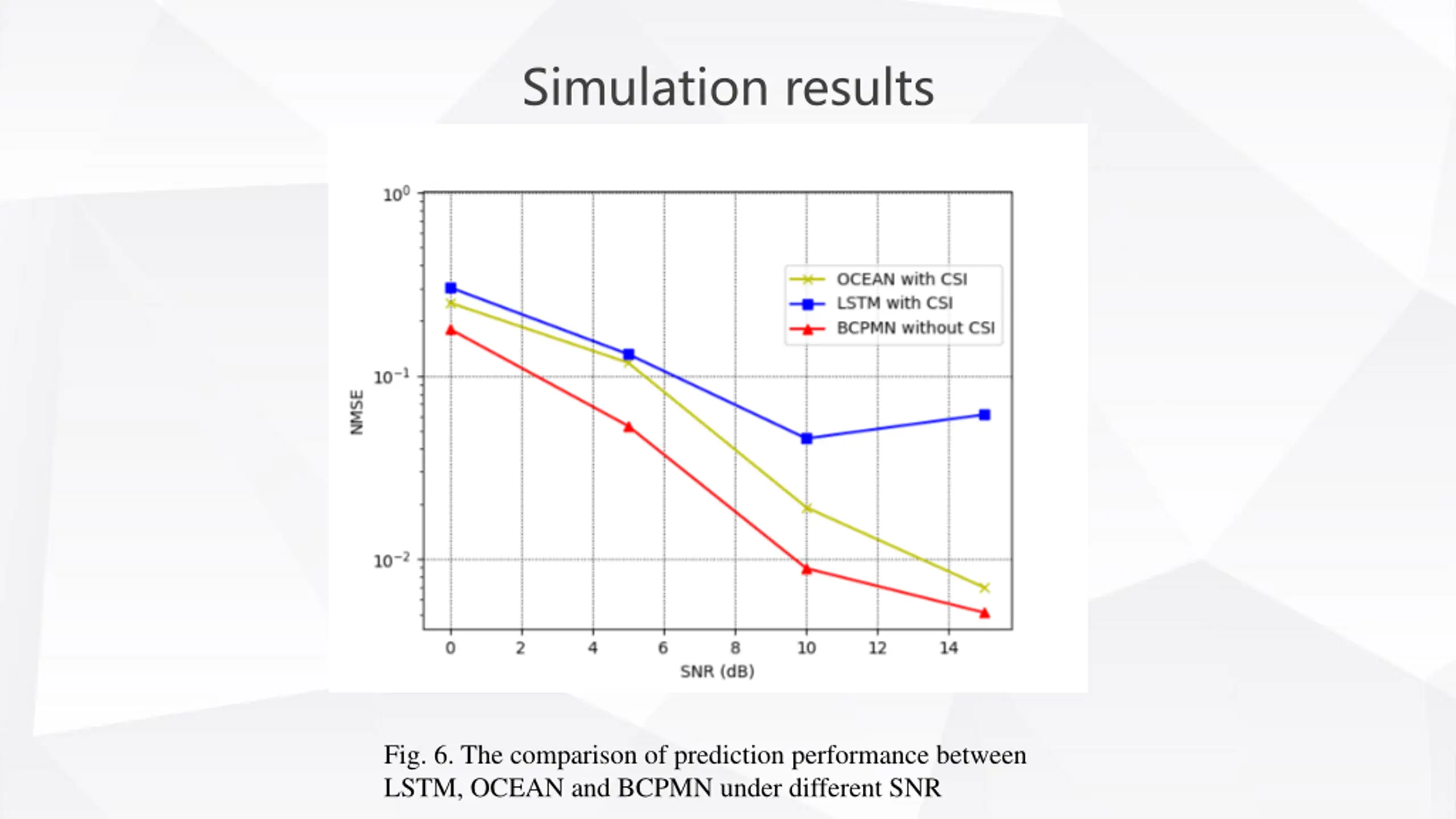 Simulation results

$10^{0}$
$10^{-1}$
$10^{-2}$

NMSE

OCEAN with CSI
LSTM with CSI
BCPMN without CSI

0
2
4
6
8
10
12
14

SNR (dB)

Fig. 6. The comparison of prediction performance between LSTM, OCEAN and BCPMN under different SNR